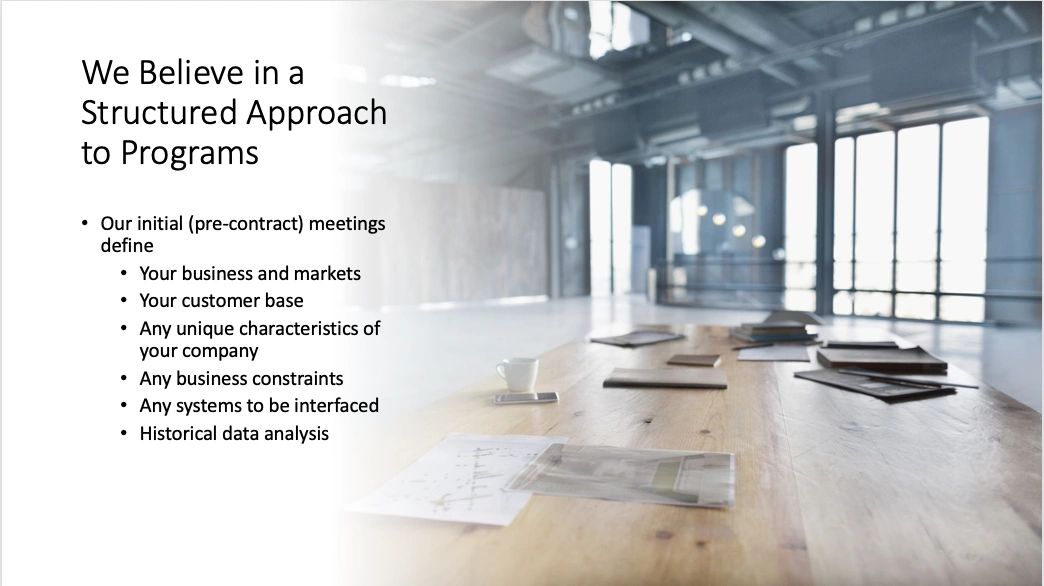 We Believe in a Structured Approach to Programs

• Our initial (pre-contract) meetings define
  • Your business and markets
  • Your customer base
  • Any unique characteristics of your company
  • Any business constraints
  • Any systems to be interfaced
  • Historical data analysis